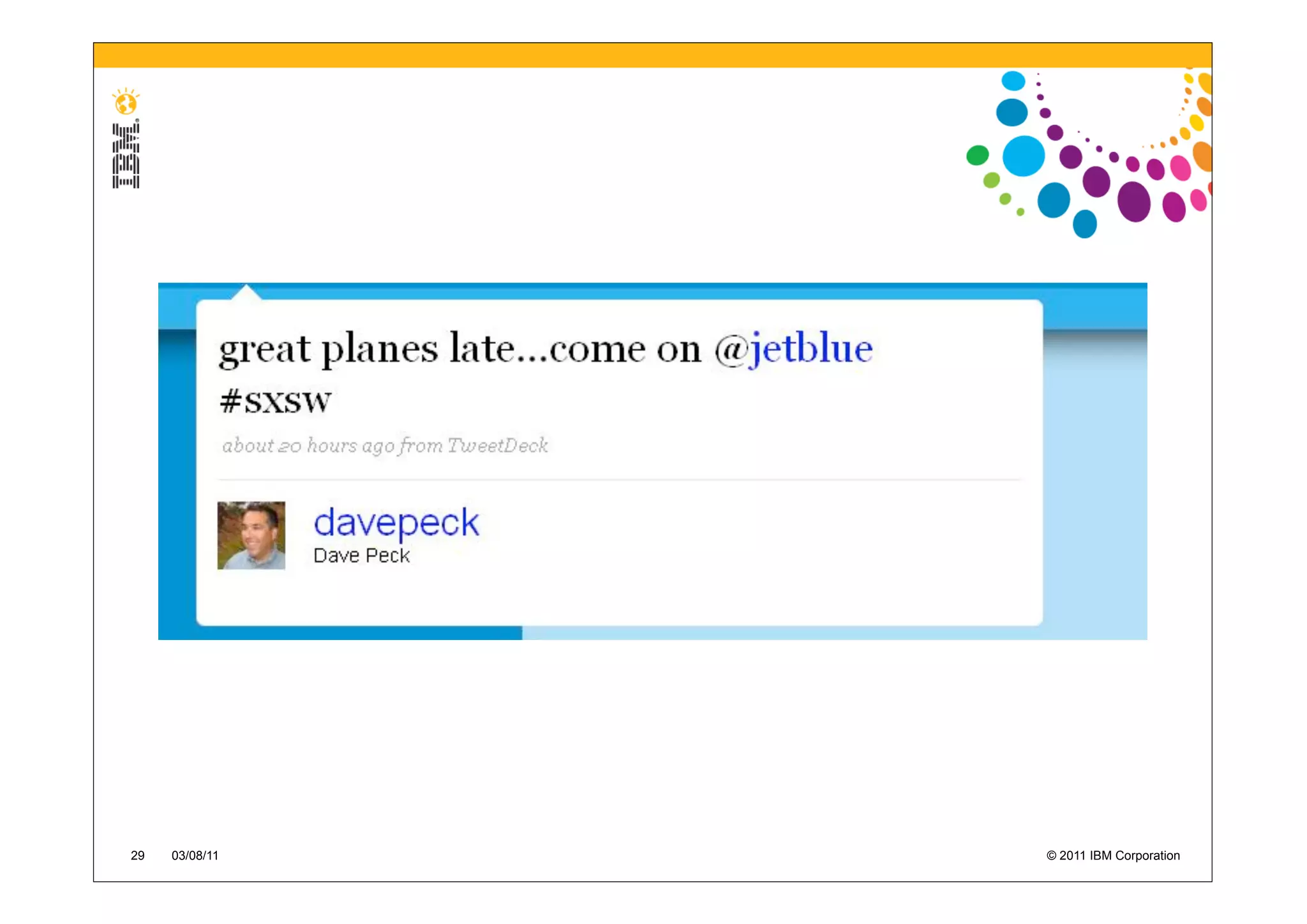 IBM

great planes late...come on @jetblue #sxsw

about 20 hours ago from TweetDeck

davepeck
Dave Peck

29 03/08/11 © 2011 IBM Corporation